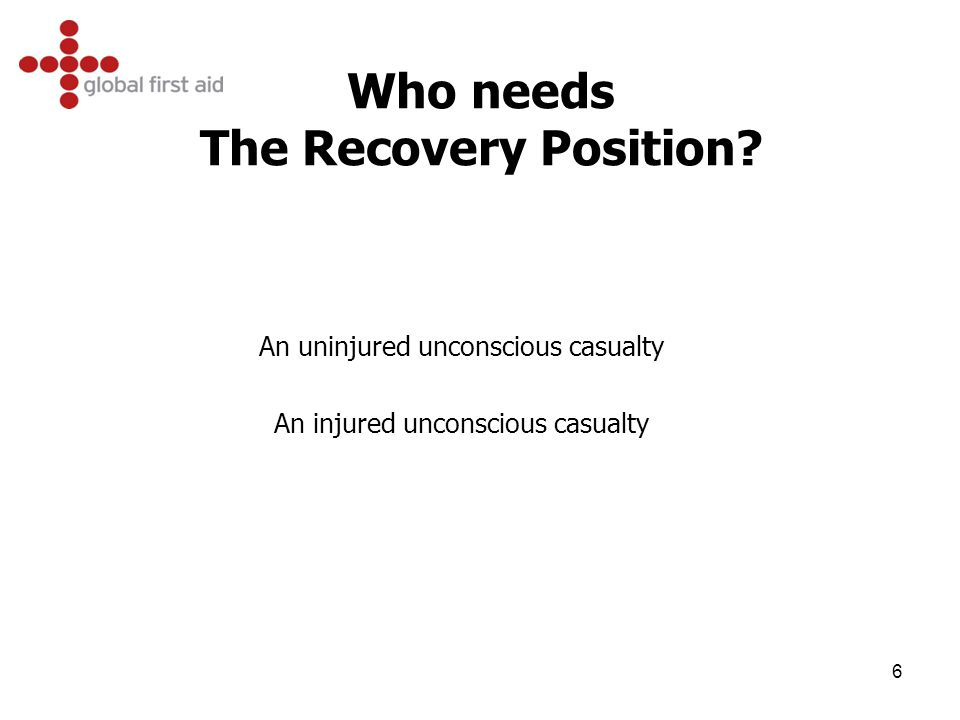 global first aid

Who needs
The Recovery Position?

An uninjured unconscious casualty

An injured unconscious casualty

6